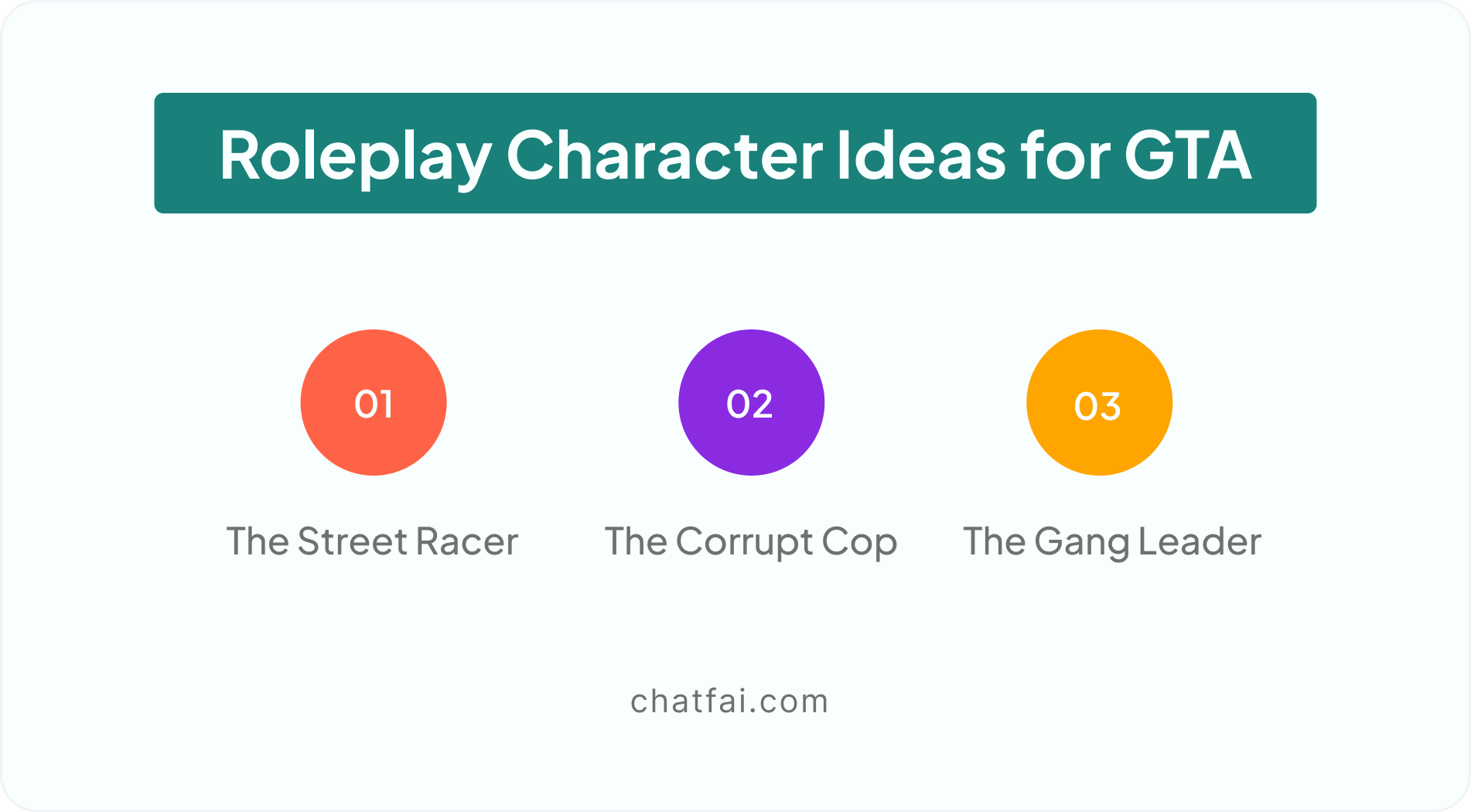 Roleplay Character Ideas for GTA

01
The Street Racer

02
The Corrupt Cop

03
The Gang Leader

chatfai.com